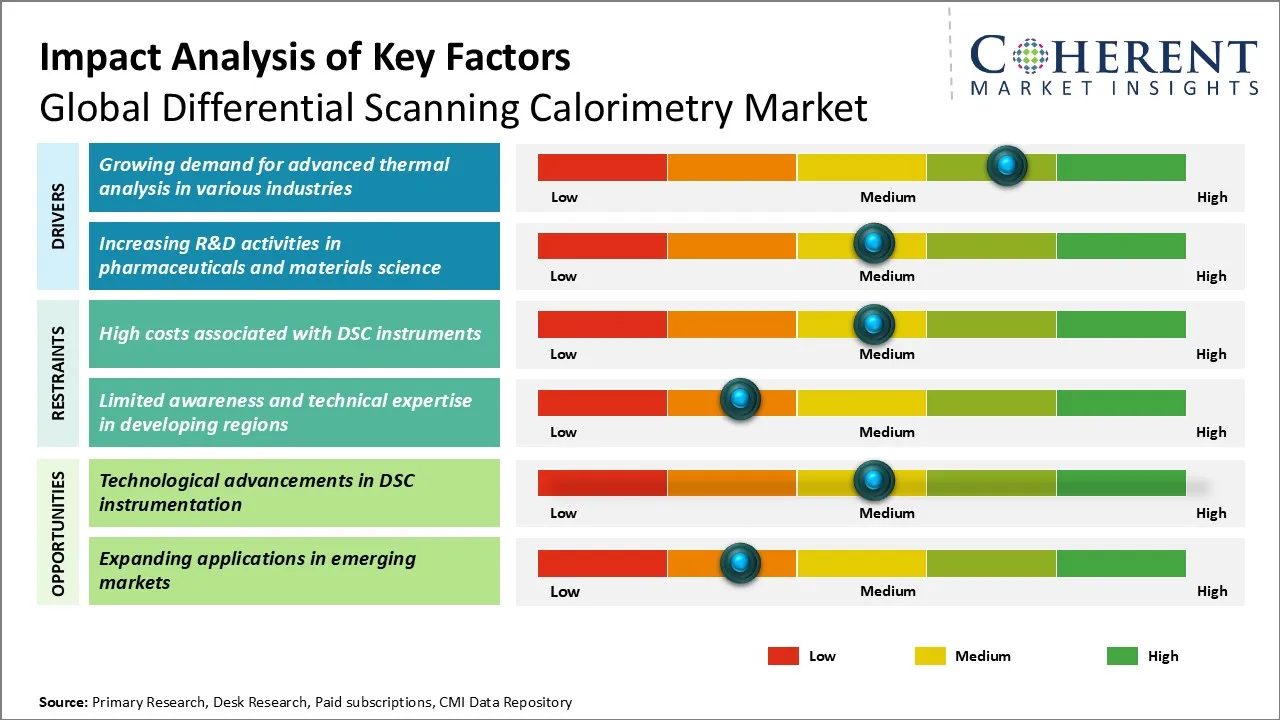 Impact Analysis of Key Factors
Global Differential Scanning Calorimetry Market

COHERENT
MARKET INSIGHTS

DRIVERS

Growing demand for advanced thermal analysis in various industries

Low Medium High

Increasing R&D activities in pharmaceuticals and materials science

Low Medium High

RESTRAINTS

High costs associated with DSC instruments

Low Medium High

Limited awareness and technical expertise in developing regions

Low Medium High

OPPORTUNITIES

Technological advancements in DSC instrumentation

Low Medium High

Expanding applications in emerging markets

Low Medium High

Low Medium High

Source: Primary Research, Desk Research, Paid subscriptions, CMI Data Repository